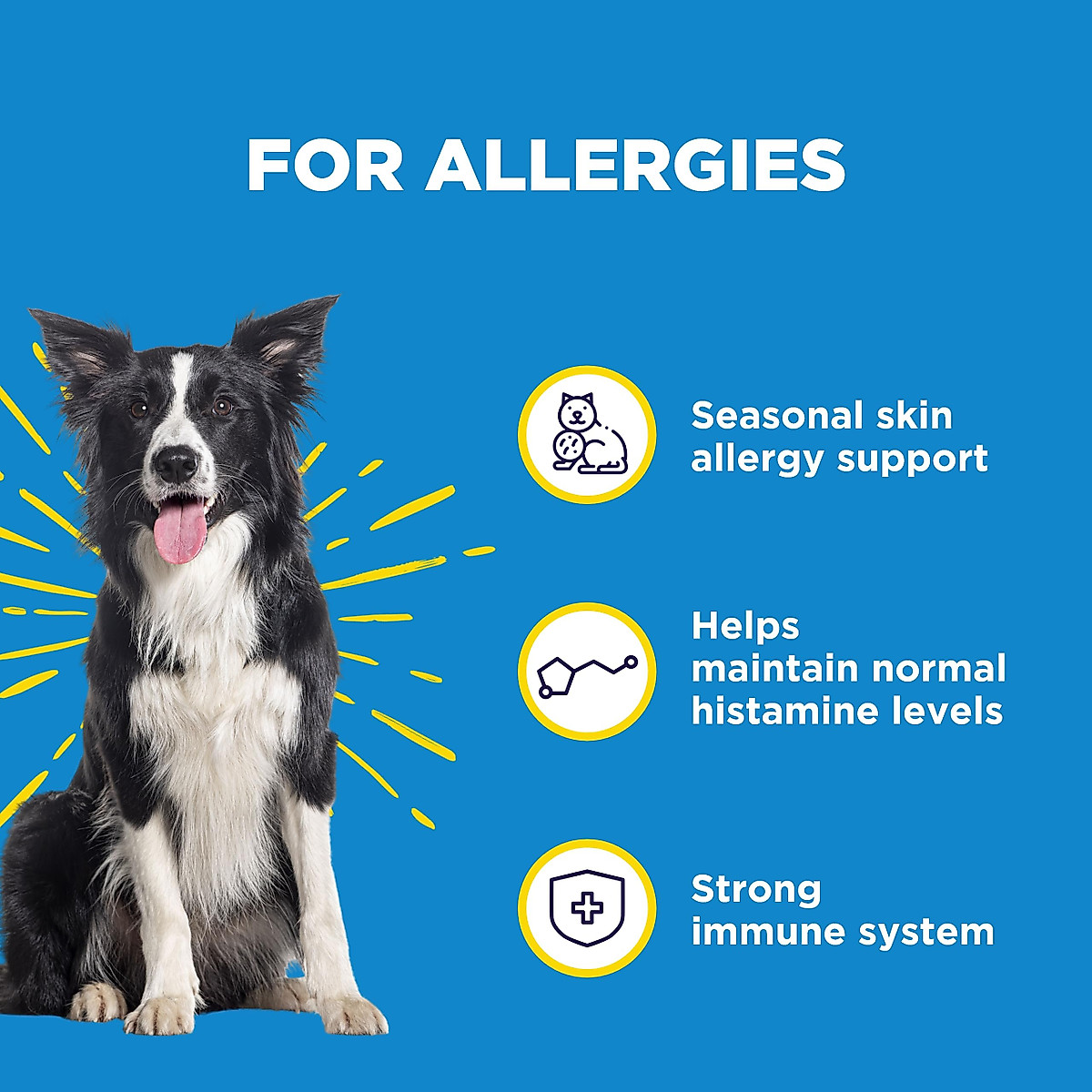 FOR ALLERGIES

Seasonal skin allergy support

Helps maintain normal histamine levels

Strong immune system